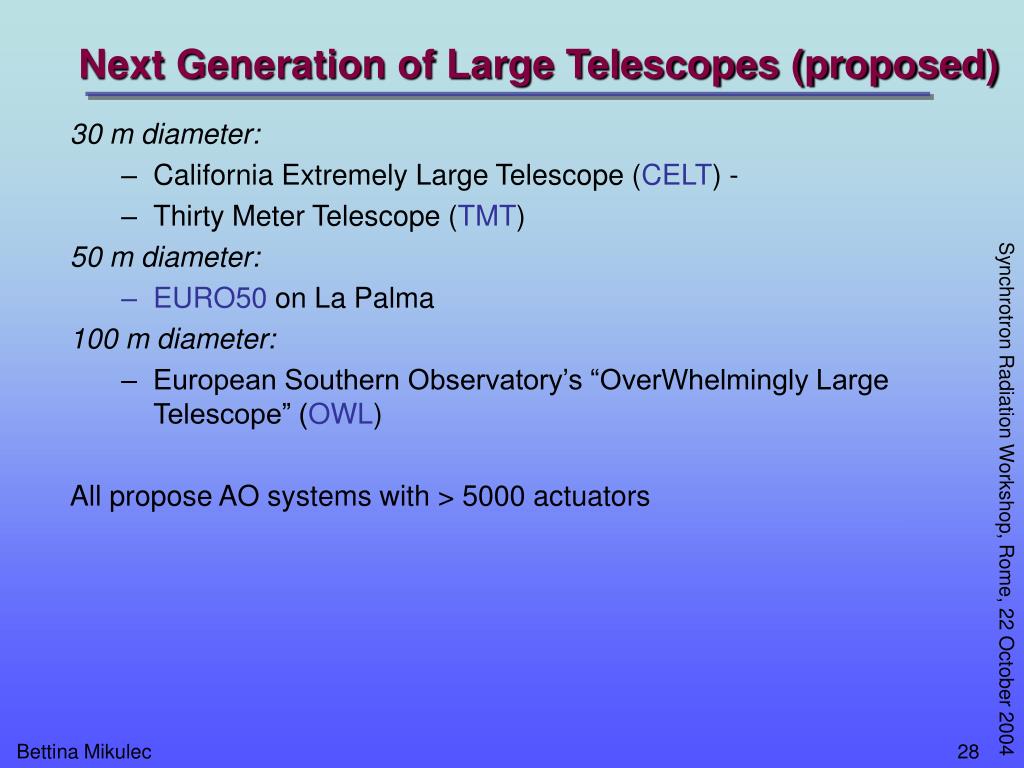 Next Generation of Large Telescopes (proposed)

30 m diameter:

– California Extremely Large Telescope (CELT) -

– Thirty Meter Telescope (TMT)

50 m diameter:

– EURO50 on La Palma

100 m diameter:

– European Southern Observatory’s “OverWhelmingly Large Telescope” (OWL)

All propose AO systems with > 5000 actuators

Synchrotron Radiation Workshop, Rome, 22 October 2004

Bettina Mikulec

28